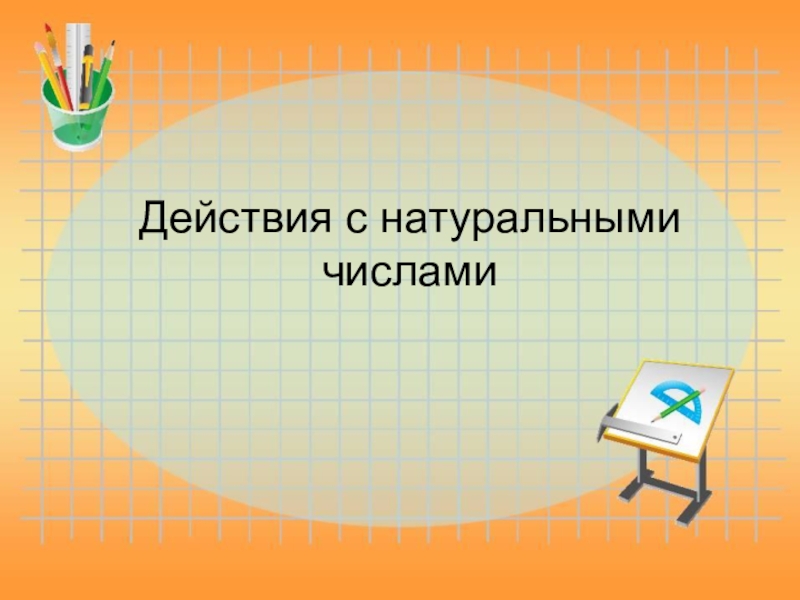 Действия с натуральными числами